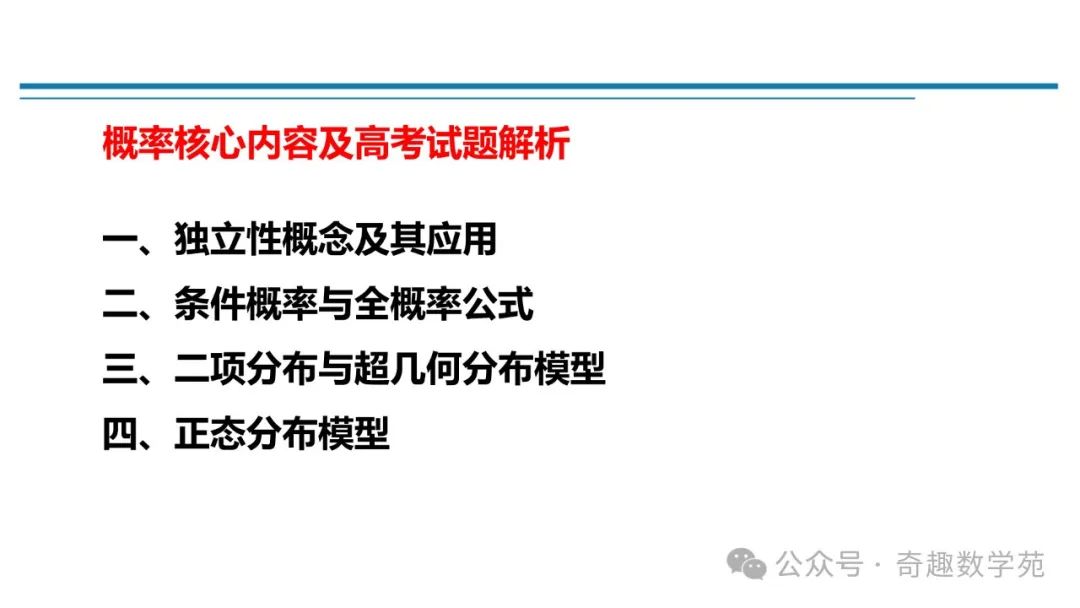 概率核心内容及高考试题解析

一、独立性概念及其应用

二、条件概率与全概率公式

三、二项分布与超几何分布模型

四、正态分布模型

公众号 · 奇趣数学苑